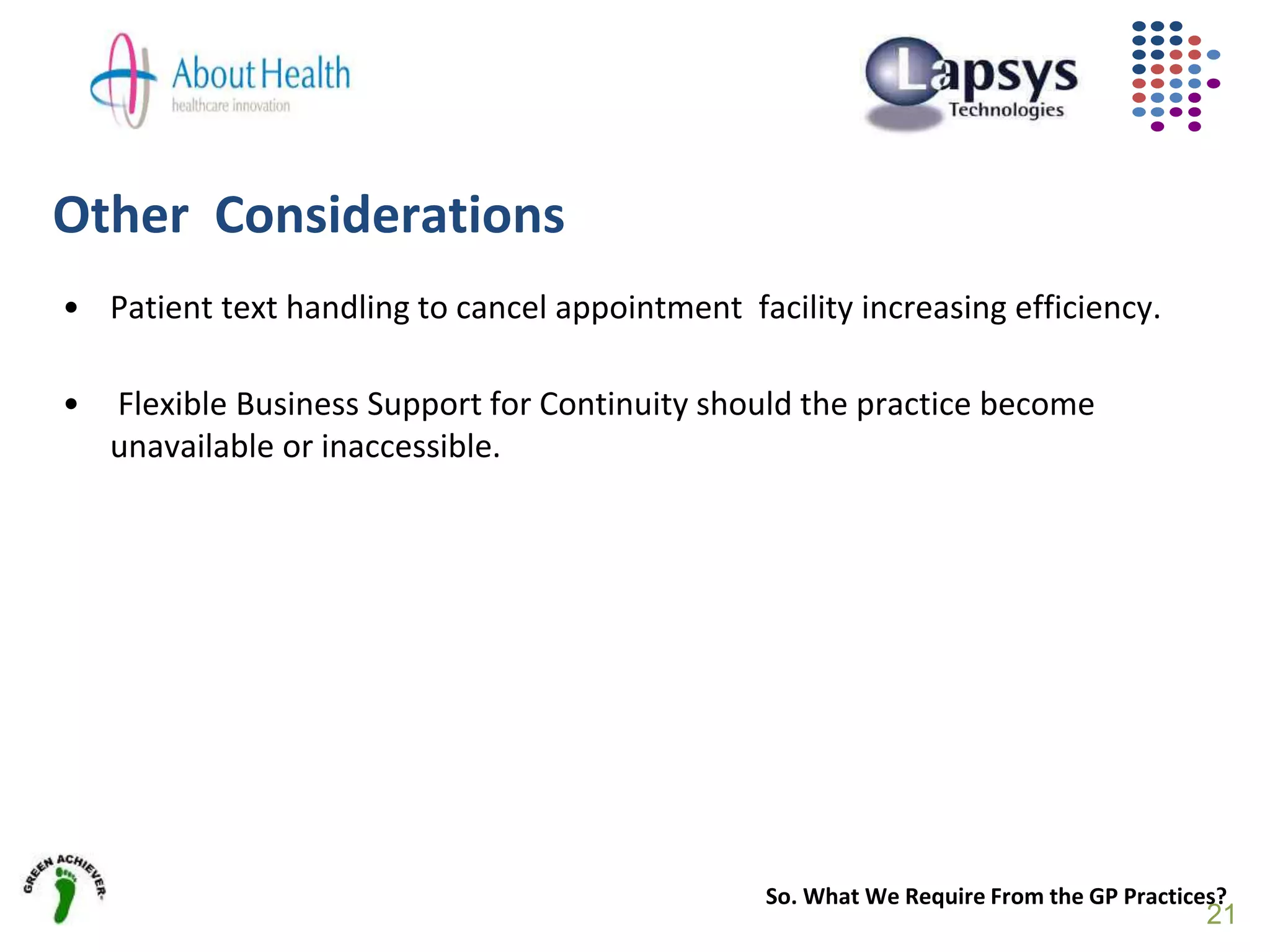 About Health
healthcare innovation

Lapsys
Technologies

Other Considerations

• Patient text handling to cancel appointment facility increasing efficiency.

• Flexible Business Support for Continuity should the practice become unavailable or inaccessible.

GREEN ACHIEVER

So. What We Require From the GP Practices?

21